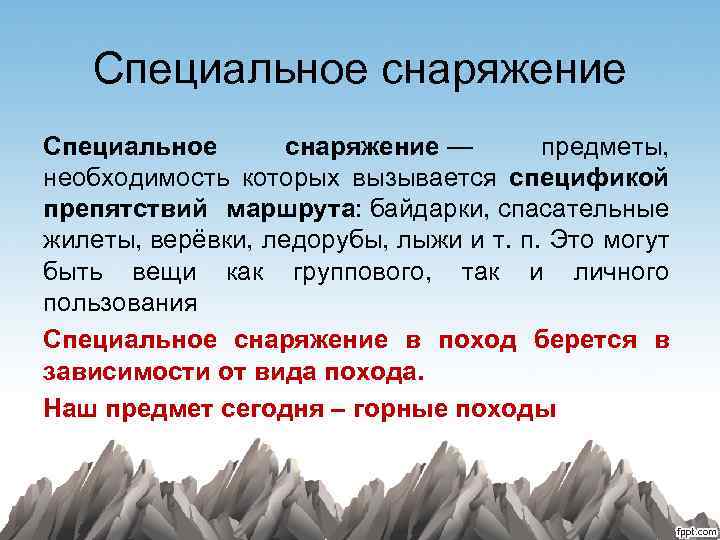 Специальное снаряжение

Специальное снаряжение — предметы, необходимость которых вызывается спецификой препятствий маршрута: байдарки, спасательные жилеты, верёвки, ледорубы, лыжи и т. п. Это могут быть вещи как группового, так и личного пользования

Специальное снаряжение в поход берется в зависимости от вида похода.

Наш предмет сегодня – горные походы

fppt.com